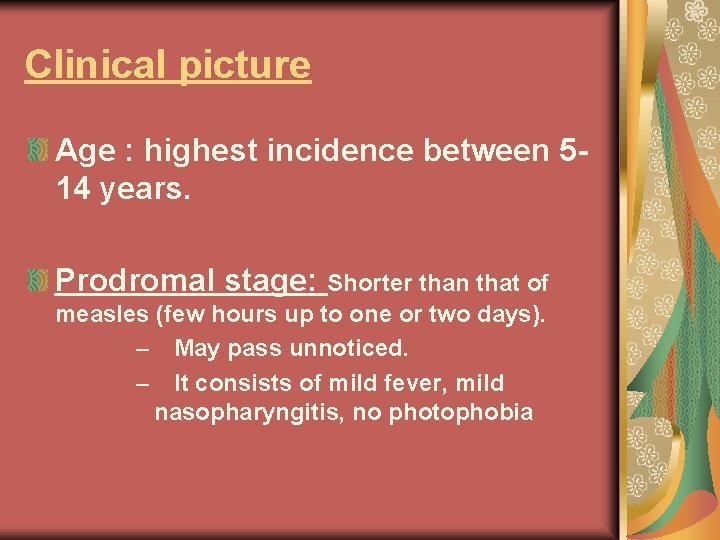 Clinical picture

Age : highest incidence between 5-14 years.

Prodromal stage: Shorter than that of measles (few hours up to one or two days).

– May pass unnoticed.

– It consists of mild fever, mild nasopharyngitis, no photophobia